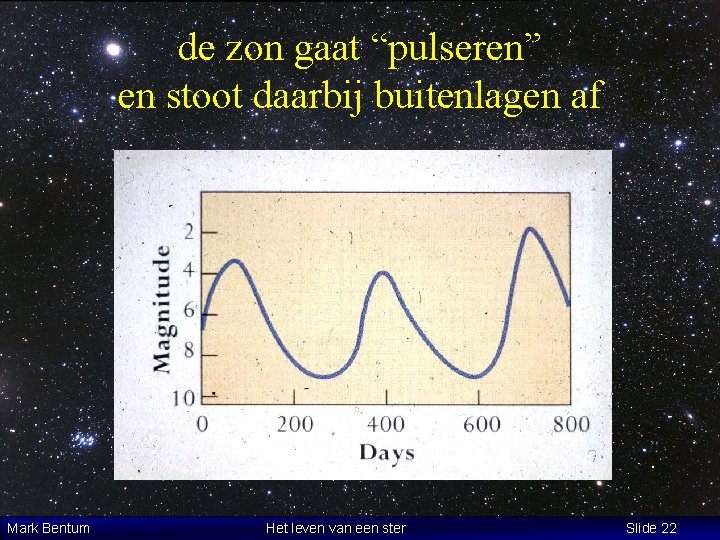 de zon gaat “pulseren” en stoot daarbij buitenlagen af

Magnitude

2
4
6
8
10

0 200 400 600 800

Days

Mark Bentum
Het leven van een ster
Slide 22